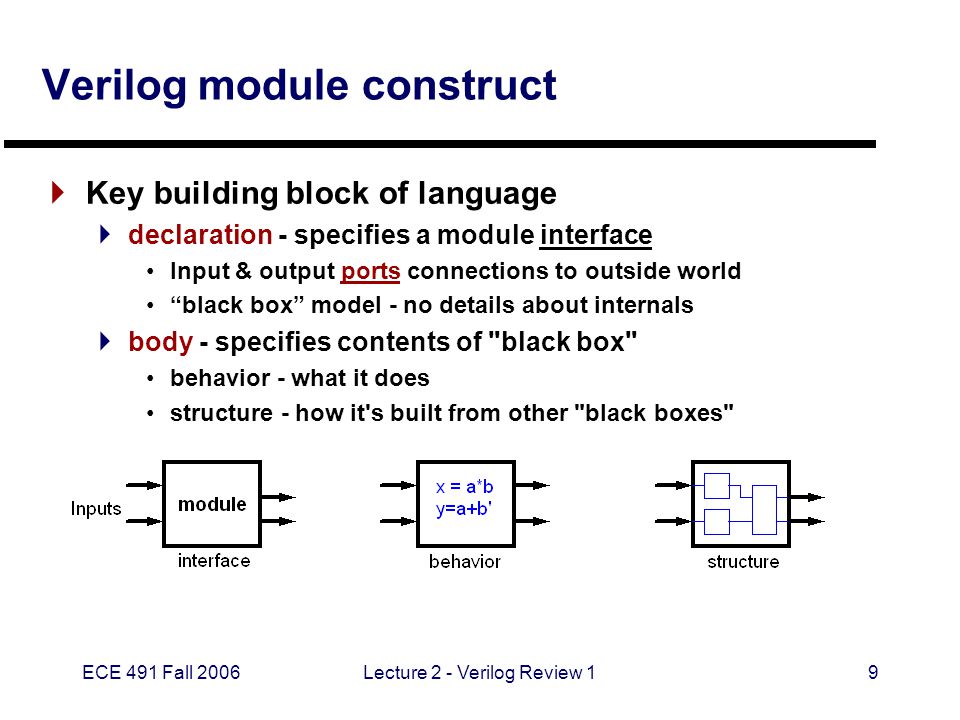 Verilog module construct

Key building block of language

declaration - specifies a module interface

• Input & output ports connections to outside world
• “black box” model - no details about internals

body - specifies contents of "black box"

• behavior - what it does
• structure - how it's built from other "black boxes"

Inputs
module
interface

x = a*b
y=a+b'
behavior

structure

ECE 491 Fall 2006
Lecture 2 - Verilog Review 1
9